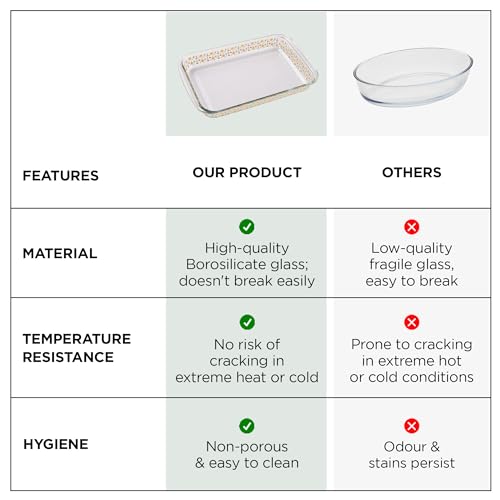 | FEATURES | OUR PRODUCT | OTHERS |
|---|---|---|
| MATERIAL | High-quality Borosilicate glass; doesn't break easily | Low-quality fragile glass, easy to break |
| TEMPERATURE RESISTANCE | No risk of cracking in extreme heat or cold | Prone to cracking in extreme hot or cold conditions |
| HYGIENE | Non-porous & easy to clean | Odour & stains persist |